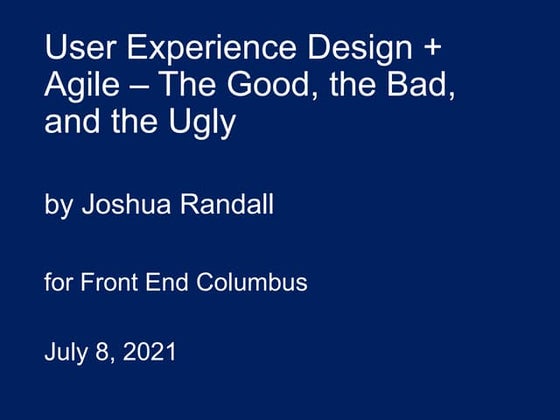 User Experience Design + Agile – The Good, the Bad, and the Ugly

by Joshua Randall

for Front End Columbus

July 8, 2021